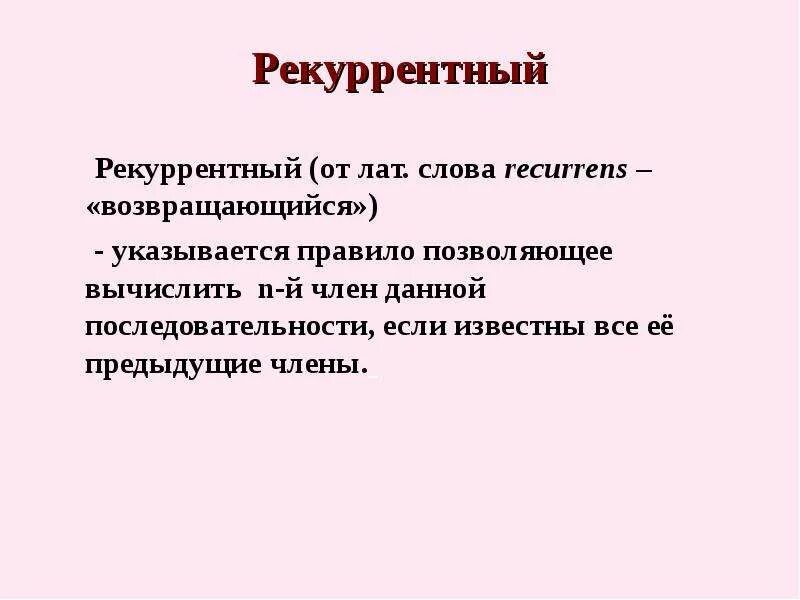 Рекуррентный

Рекуррентный (от лат. слова recurrens – «возвращающийся»)

- указывается правило позволяющее вычислить n-й член данной последовательности, если известны все её предыдущие члены.